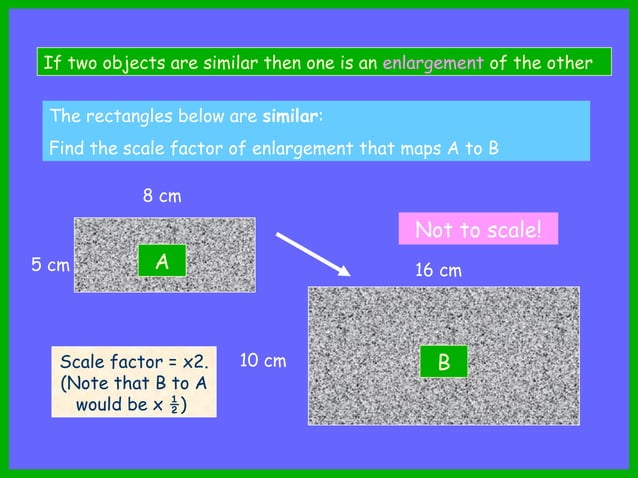 If two objects are similar then one is an enlargement of the other

The rectangles below are **similar**:

Find the scale factor of enlargement that maps A to B

8 cm

5 cm

A

Not to scale!

16 cm

10 cm

B

Scale factor = x2.
(Note that B to A would be x $\frac{1}{2}$)